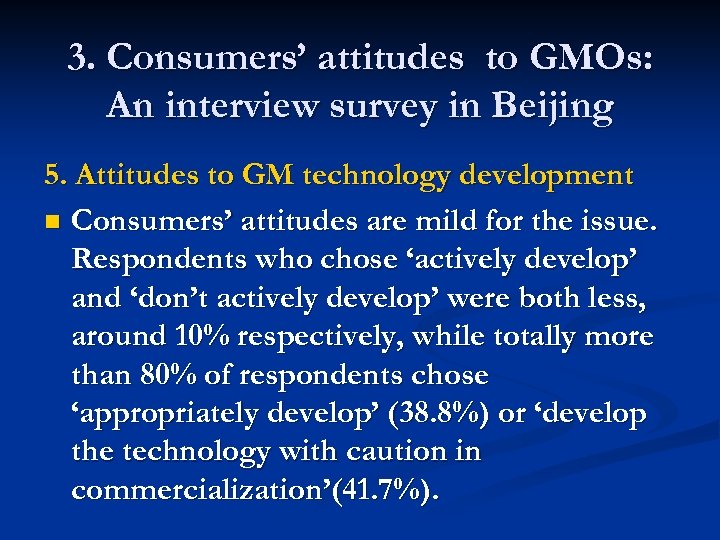 3. Consumers’ attitudes to GMOs: An interview survey in Beijing

5. Attitudes to GM technology development

Consumers’ attitudes are mild for the issue. Respondents who chose ‘actively develop’ and ‘don’t actively develop’ were both less, around 10% respectively, while totally more than 80% of respondents chose ‘appropriately develop’ (38.8%) or ‘develop the technology with caution in commercialization’(41.7%).